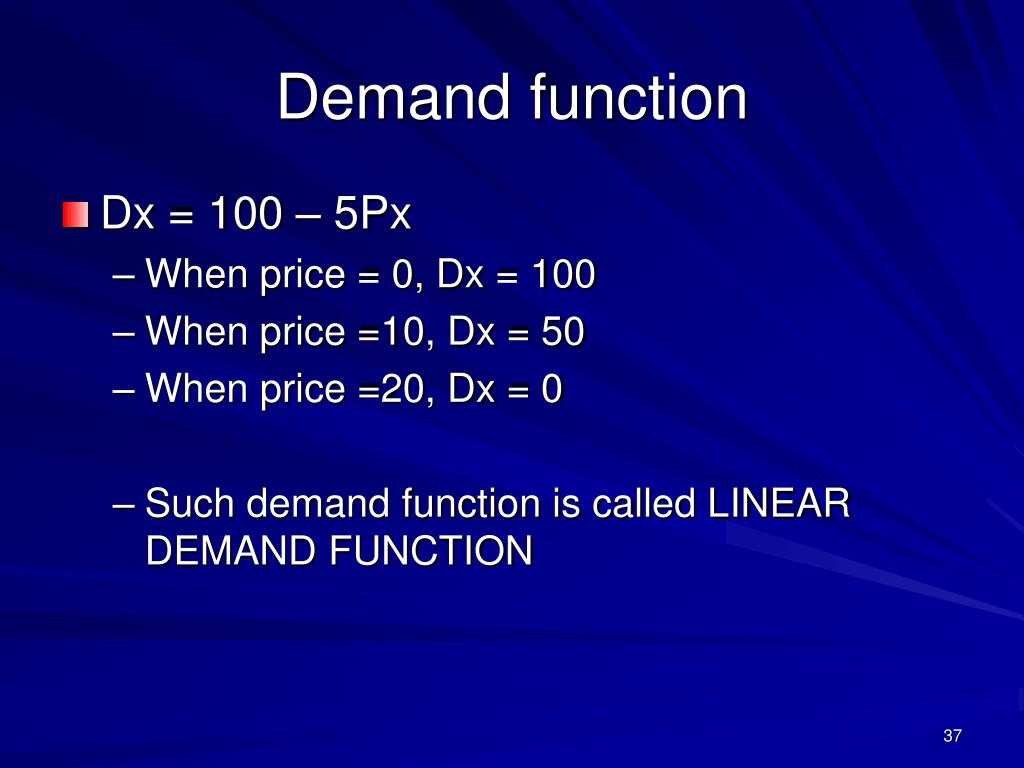 Demand function

Dx = 100 – 5Px

– When price = 0, Dx = 100
– When price =10, Dx = 50
– When price =20, Dx = 0

– Such demand function is called LINEAR DEMAND FUNCTION

37